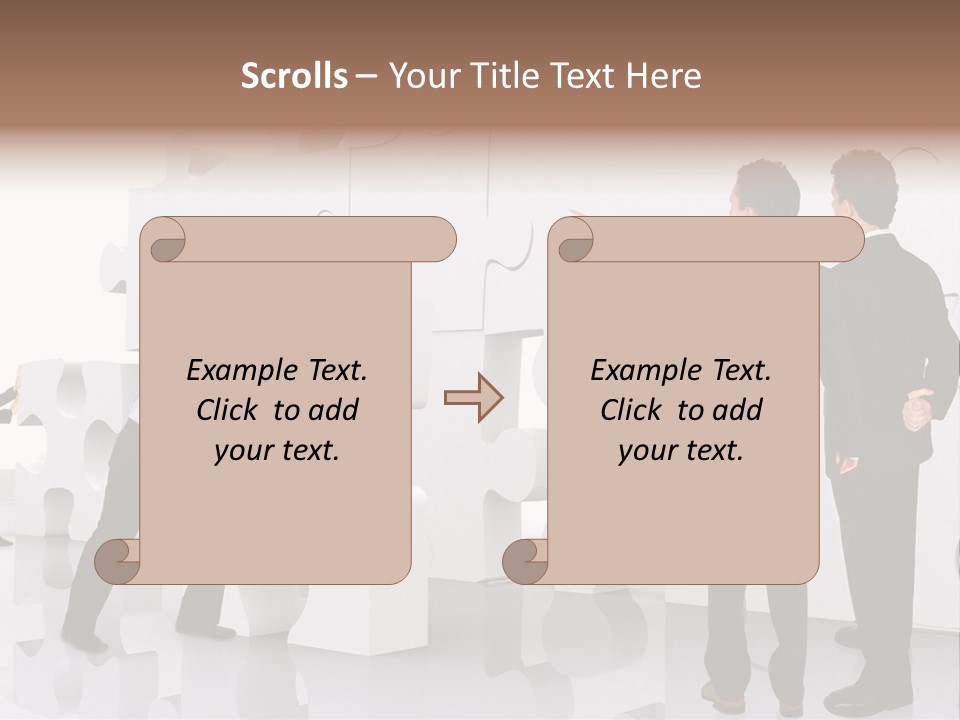 Scrolls – Your Title Text Here

Example Text. Click to add your text.

Example Text. Click to add your text.